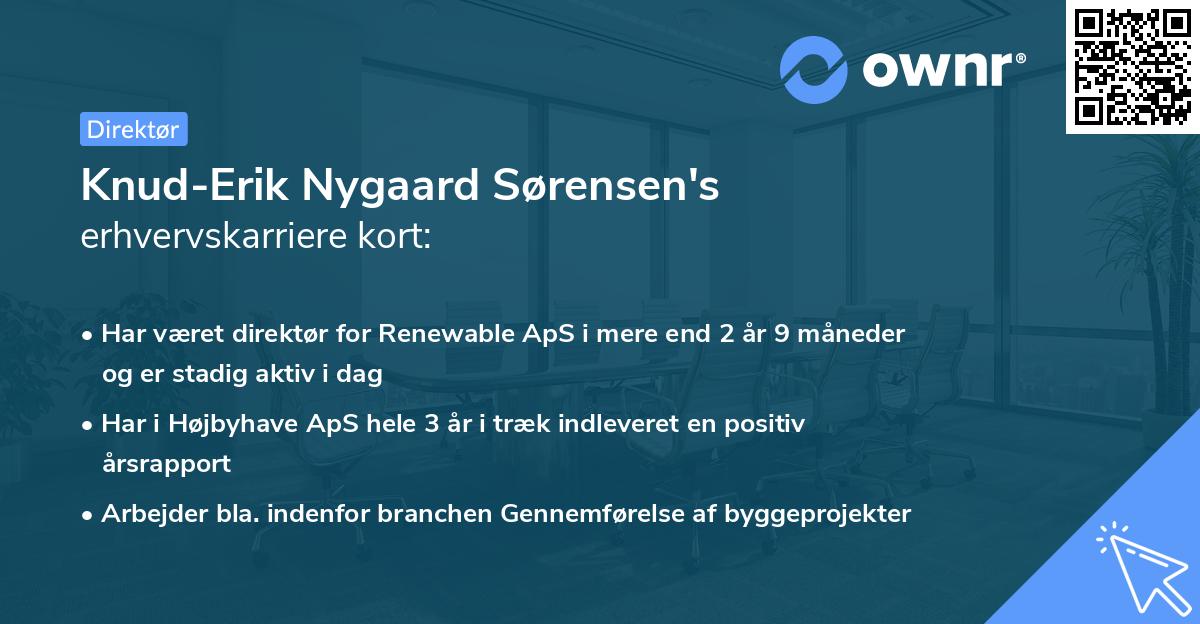 ownr®

Direktør

Knud-Erik Nygaard Sørensen's
erhvervskarriere kort:

• Har været direktør for Renewable ApS i mere end 2 år 9 måneder og er stadig aktiv i dag
• Har i Højbyhave ApS hele 3 år i træk indleveret en positiv årsrapport
• Arbejder bla. indenfor branchen Gennemførelse af byggeprojekter